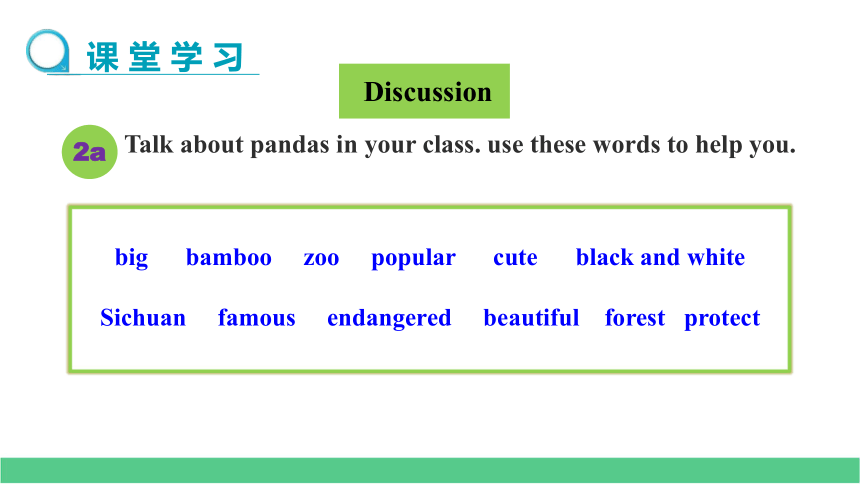 课堂学习

Discussion

2a Talk about pandas in your class. use these words to help you.

big bamboo zoo popular cute black and white

Sichuan famous endangered beautiful forest protect